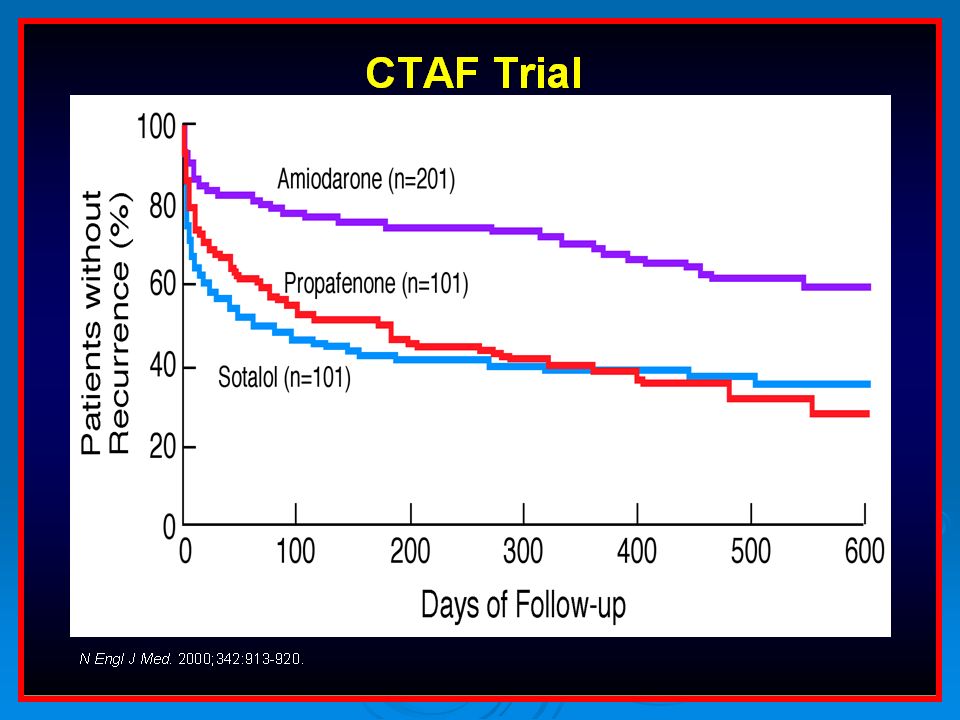 CTAF Trial

Patients without Recurrence (%)

100
80
60
40
20
0

Amiodarone (n=201)
Propafenone (n=101)
Sotalol (n=101)

0 100 200 300 400 500 600

Days of Follow-up

N Engl J Med. 2000;342:913-920.